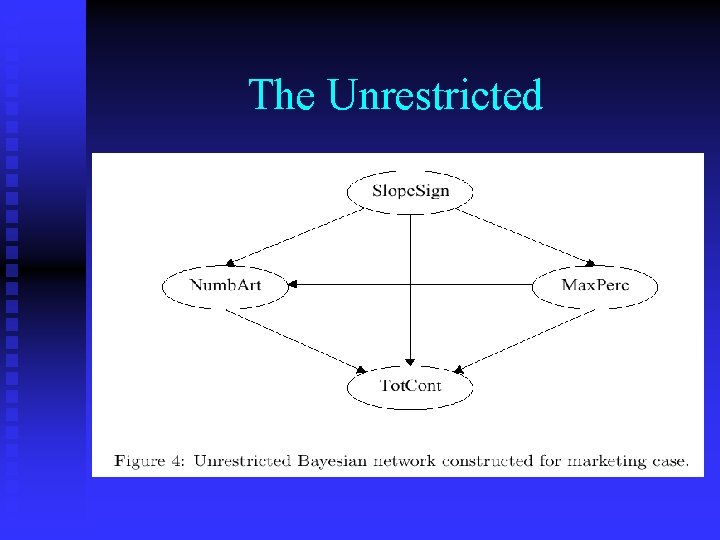 The Unrestricted

SlopeSign

NumbArt

MaxPerc

TotCont

Figure 4: Unrestricted Bayesian network constructed for marketing case.